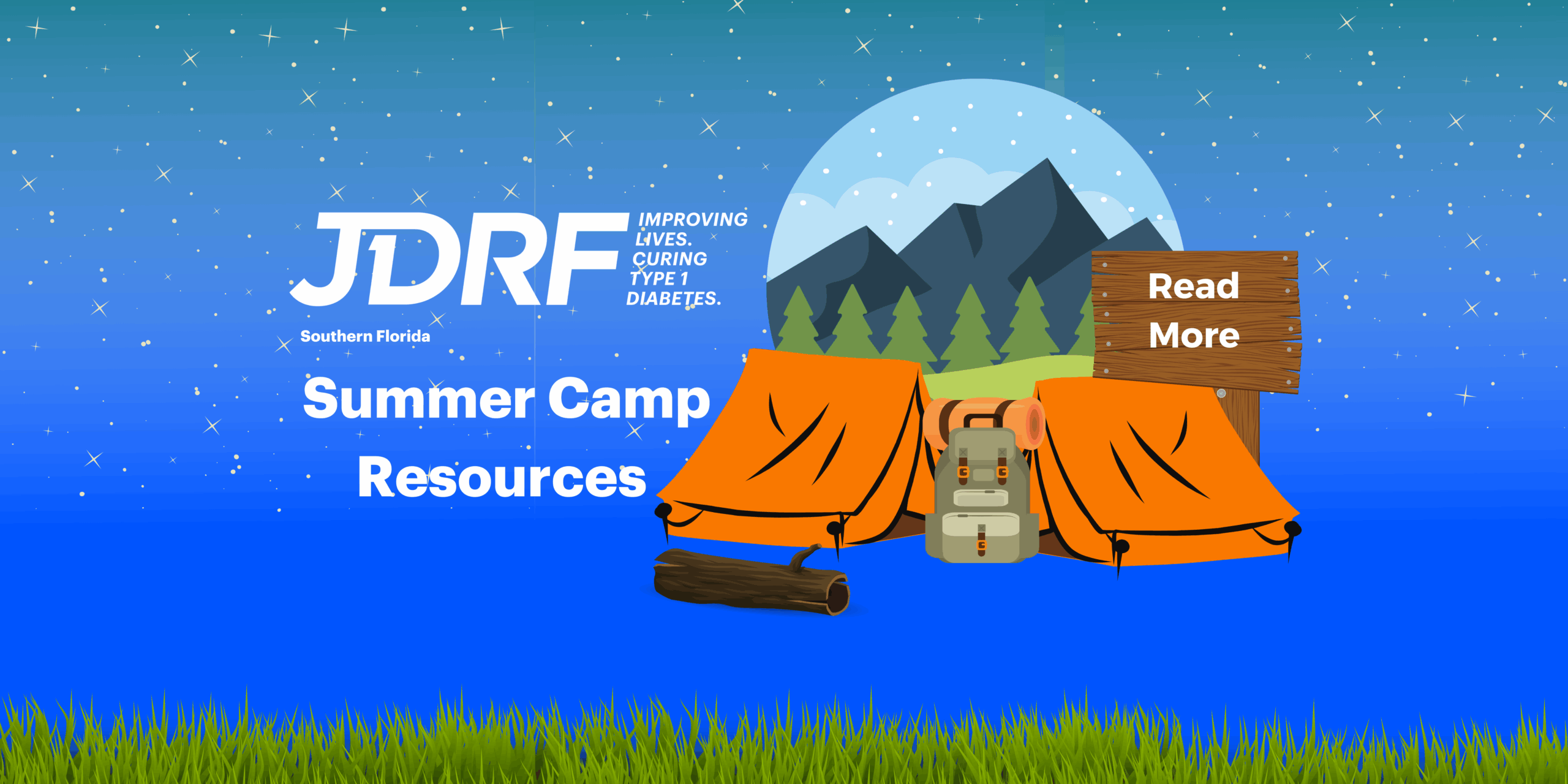 JDRF IMPROVING LIVES. CURING TYPE 1 DIABETES.

Southern Florida

Summer Camp Resources

Read More